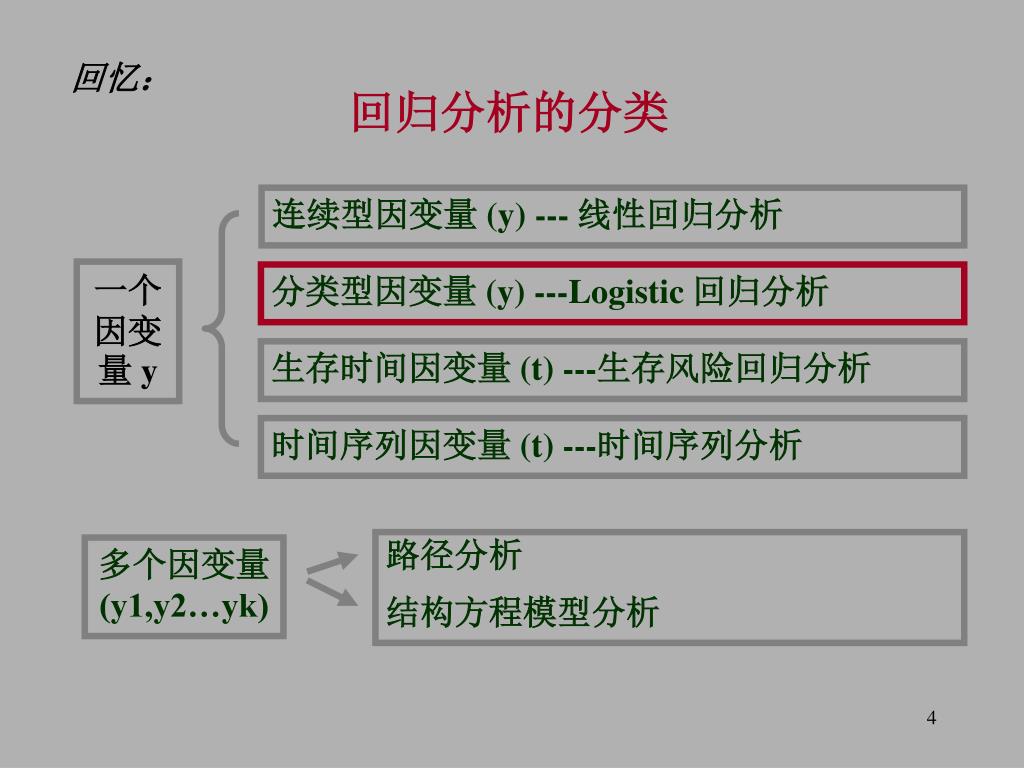 回忆：

回归分析的分类

一个因变量 y

连续型因变量 (y) --- 线性回归分析

分类型因变量 (y) ---Logistic 回归分析

生存时间因变量 (t) ---生存风险回归分析

时间序列因变量 (t) ---时间序列分析

多个因变量 (y1,y2…yk)

路径分析

结构方程模型分析

4